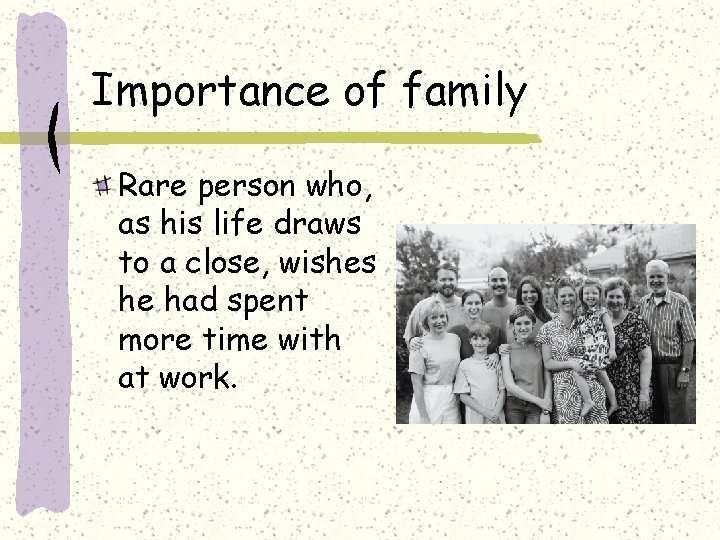 Importance of family

Rare person who, as his life draws to a close, wishes he had spent more time with at work.